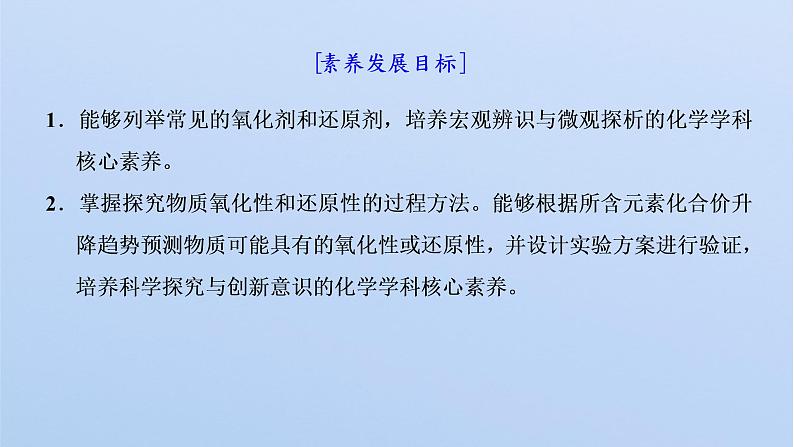 [素养发展目标]

1．能够列举常见的氧化剂和还原剂，培养宏观辨识与微观探析的化学学科核心素养。

2．掌握探究物质氧化性和还原性的过程方法。能够根据所含元素化合价升降趋势预测物质可能具有的氧化性或还原性，并设计实验方案进行验证，培养科学探究与创新意识的化学学科核心素养。